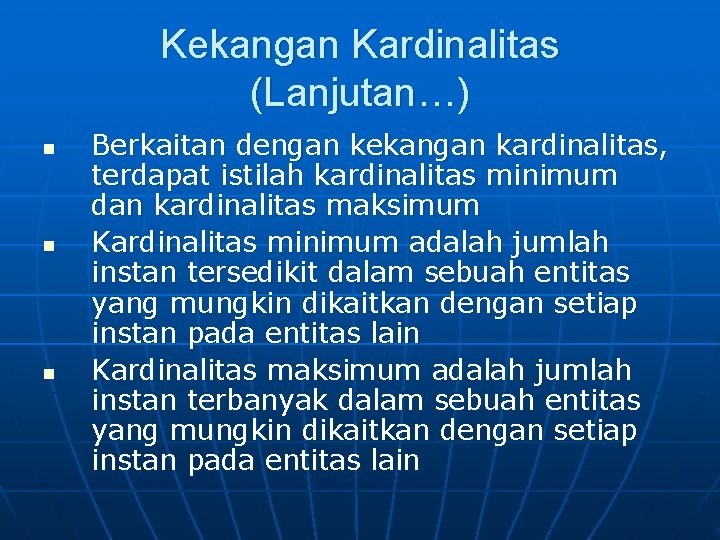 Kekangan Kardinalitas (Lanjutan…)

- Berkaitan dengan kekangan kardinalitas, terdapat istilah kardinalitas minimum dan kardinalitas maksimum
- Kardinalitas minimum adalah jumlah instan tersedikit dalam sebuah entitas yang mungkin dikaitkan dengan setiap instan pada entitas lain
- Kardinalitas maksimum adalah jumlah instan terbanyak dalam sebuah entitas yang mungkin dikaitkan dengan setiap instan pada entitas lain